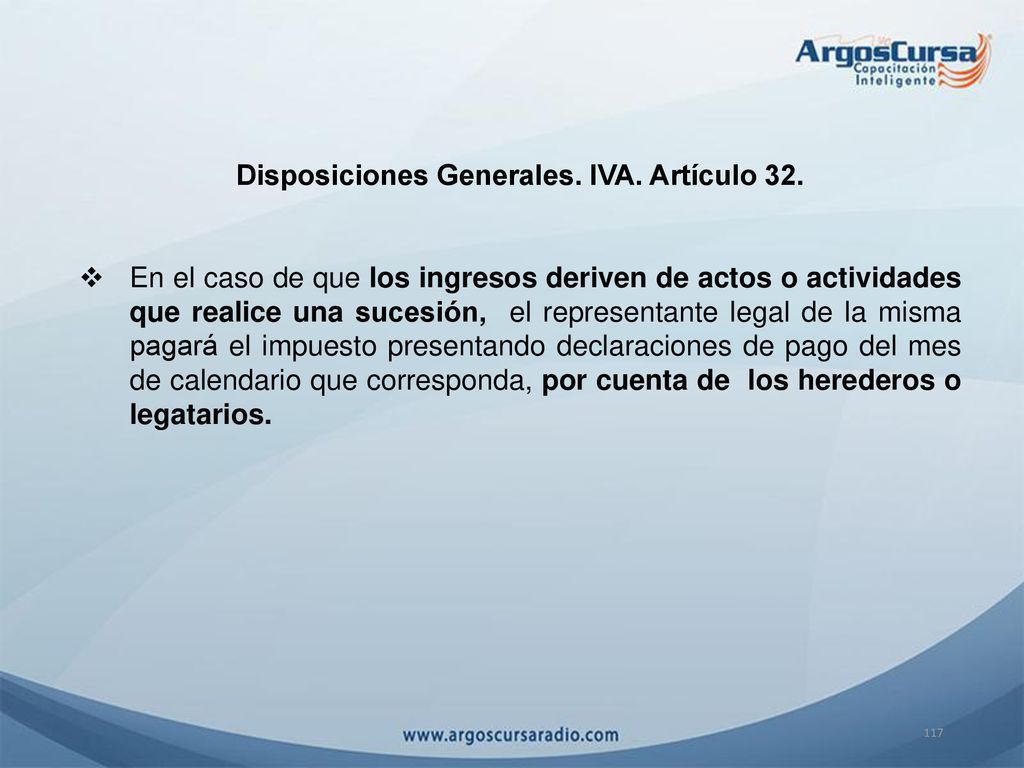 ArgosCursa
Capacitación Inteligente

Disposiciones Generales. IVA. Artículo 32.

❖ En el caso de que los ingresos deriven de actos o actividades que realice una sucesión, el representante legal de la misma pagará el impuesto presentando declaraciones de pago del mes de calendario que corresponda, por cuenta de los herederos o legatarios.

www.argoscursaradio.com

117